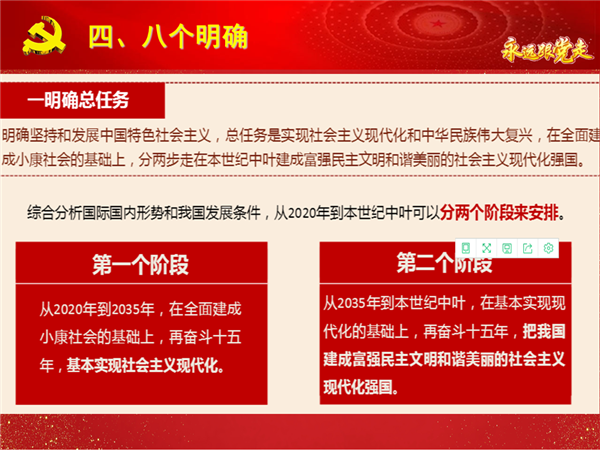 四、八个明确

永远跟党走

一明确总任务

明确坚持和发展中国特色社会主义，总任务是实现社会主义现代化和中华民族伟大复兴，在全面建成小康社会的基础上，分两步走在本世纪中叶建成富强民主文明和谐美丽的社会主义现代化强国。

综合分析国际国内形势和我国发展条件，从2020年到本世纪中叶可以分两个阶段来安排。

第一个阶段

从2020年到2035年，在全面建成小康社会的基础上，再奋斗十五年，基本实现社会主义现代化。

第二个阶段

从2035年到本世纪中叶，在基本实现现代化的基础上，再奋斗十五年，把我国建成富强民主文明和谐美丽的社会主义现代化强国。